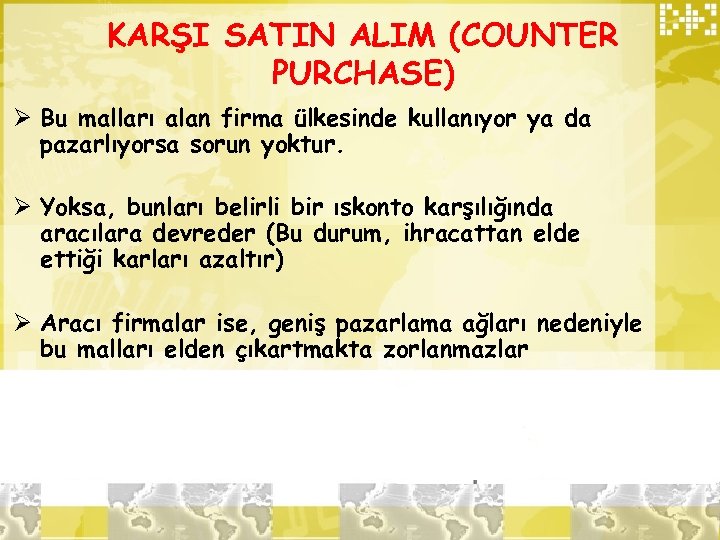 KARŞI SATIN ALIM (COUNTER PURCHASE)

➢ Bu malları alan firma ülkesinde kullanıyor ya da pazarlıyorsa sorun yoktur.

➢ Yoksa, bunları belirli bir ıskonto karşılığında aracılara devreder (Bu durum, ihracattan elde ettiği karları azaltır)

➢ Aracı firmalar ise, geniş pazarlama ağları nedeniyle bu malları elden çıkartmakta zorlanmazlar